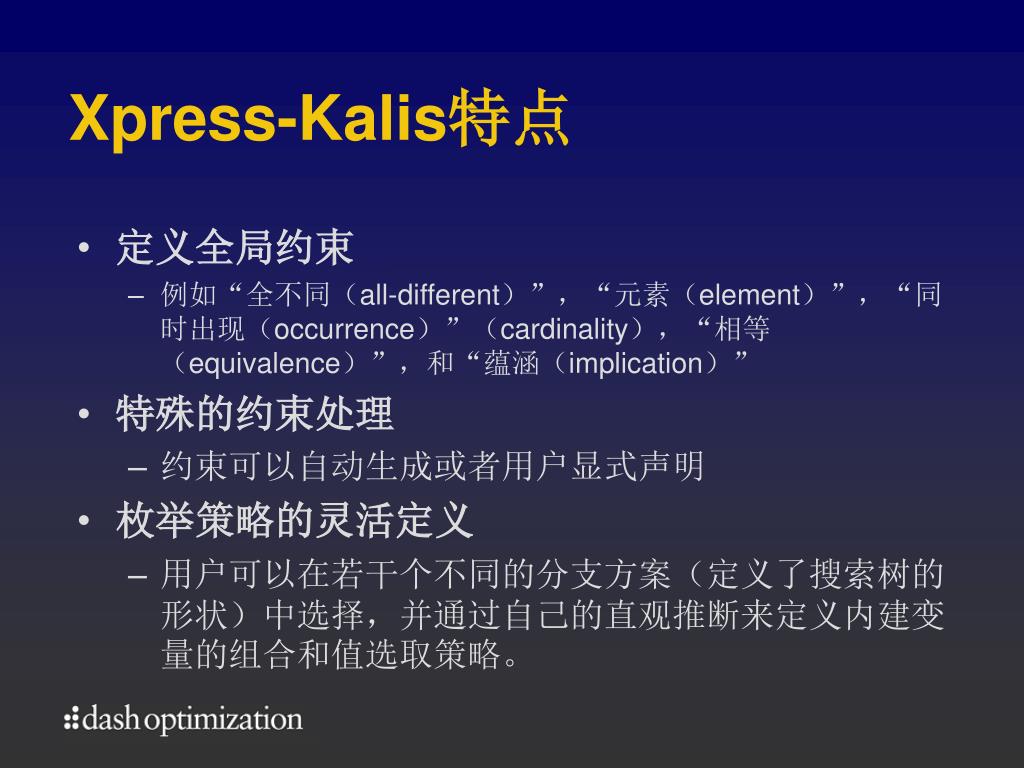 Xpress-Kalis特点

• 定义全局约束
– 例如“全不同（all-different）”，“元素（element）”，“同时出现（occurrence）”（cardinality），“相等（equivalence）”，和“蕴涵（implication）”

• 特殊的约束处理
– 约束可以自动生成或者用户显式声明

• 枚举策略的灵活定义
– 用户可以在若干个不同的分支方案（定义了搜索树的形状）中选择，并通过自己的直观推断来定义内建变量的组合和值选取策略。

dash optimization